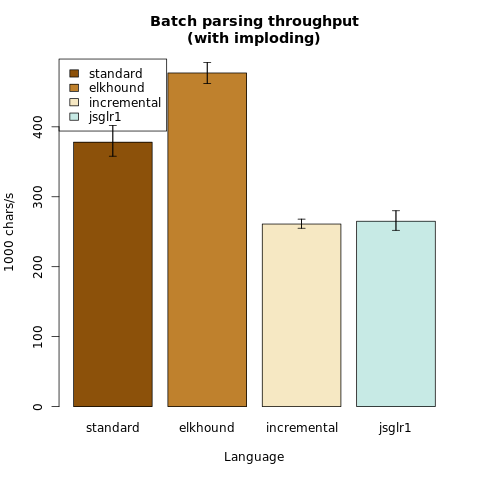 Batch parsing throughput
(with imploding)

standard
elkhound
incremental
jsglr1

1000 chars/s

0
100
200
300
400

standard
elkhound
incremental
jsglr1

Language